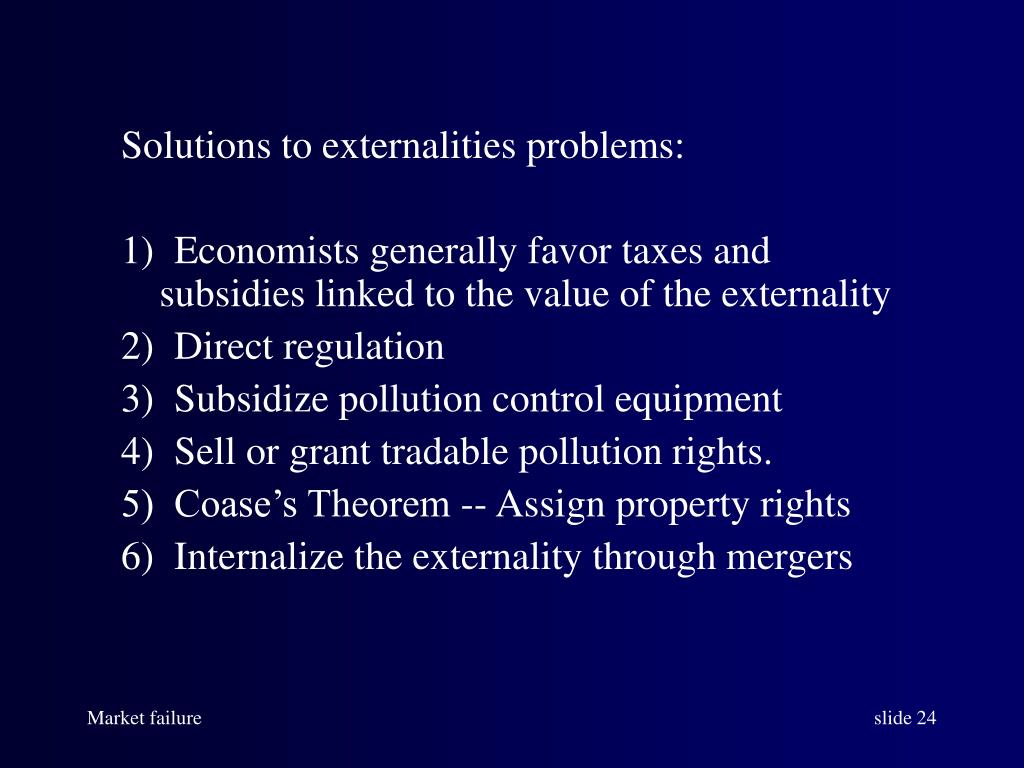 Solutions to externalities problems:

1) Economists generally favor taxes and subsidies linked to the value of the externality
2) Direct regulation
3) Subsidize pollution control equipment
4) Sell or grant tradable pollution rights.
5) Coase’s Theorem -- Assign property rights
6) Internalize the externality through mergers

Market failure

slide 24